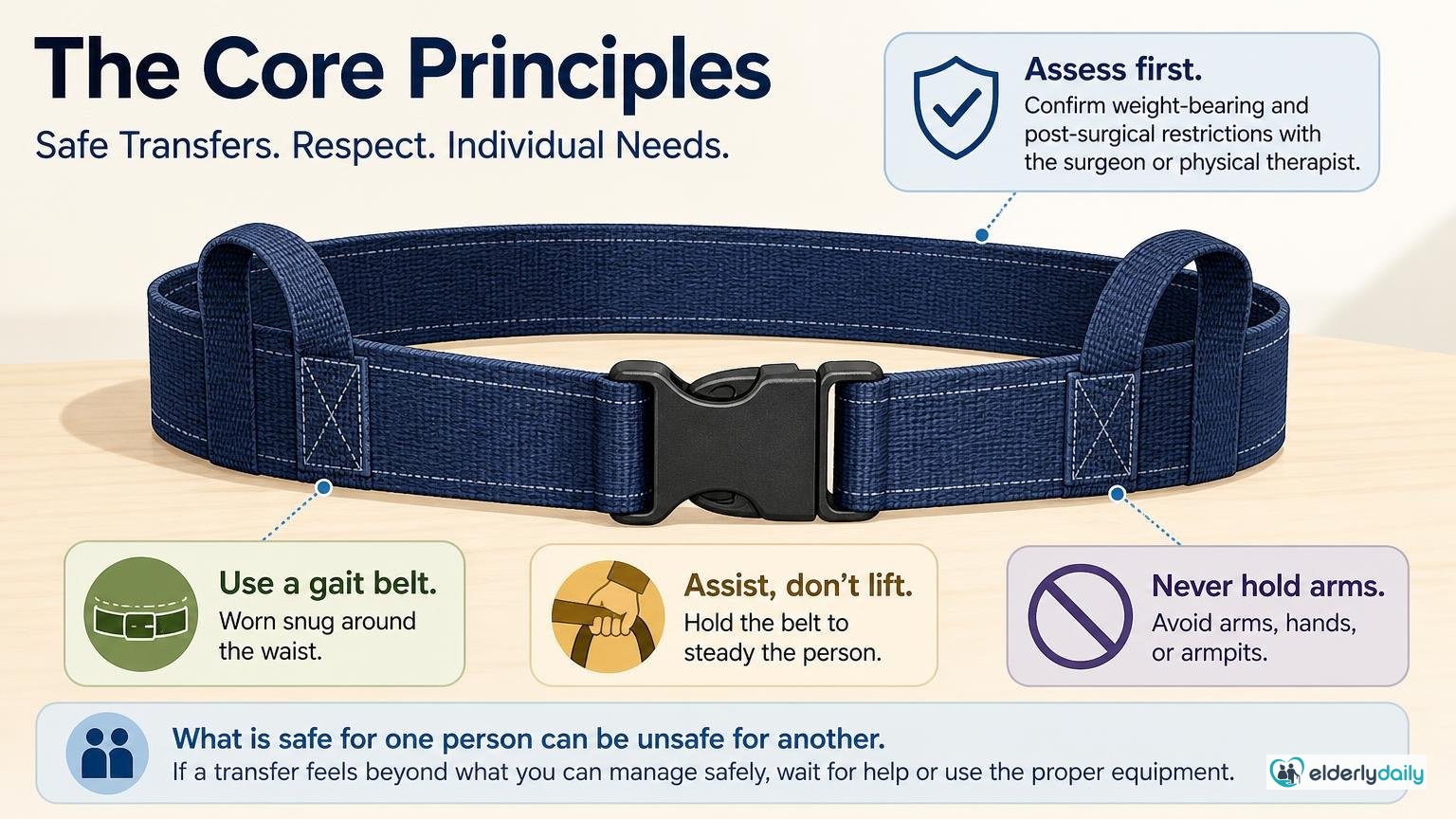 The Core Principles

Safe Transfers. Respect. Individual Needs.

Assess first.
Confirm weight-bearing and post-surgical restrictions with the surgeon or physical therapist.

Use a gait belt.
Worn snug around the waist.

Assist, don't lift.
Hold the belt to steady the person.

Never hold arms.
Avoid arms, hands, or armpits.

What is safe for one person can be unsafe for another.
If a transfer feels beyond what you can manage safely, wait for help or use the proper equipment.

elderlydaily